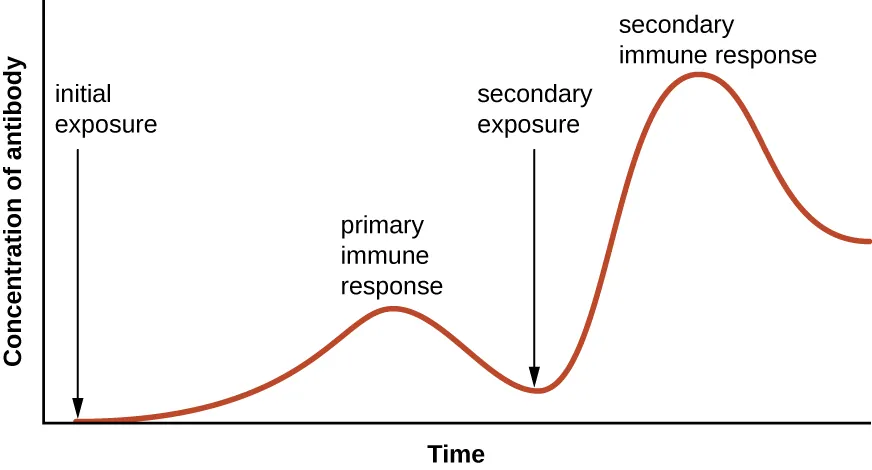 Concentration of antibody

initial exposure

primary immune response

secondary exposure

secondary immune response

Time